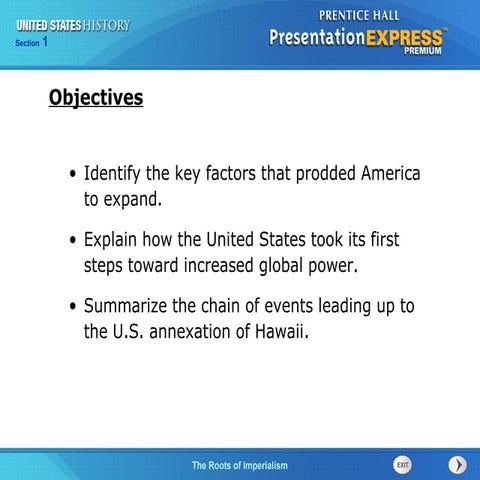 UNITED STATES HISTORY
Section 1

PRENTICE HALL
PresentationEXPRESS™
PREMIUM

Objectives

• Identify the key factors that prodded America to expand.

• Explain how the United States took its first steps toward increased global power.

• Summarize the chain of events leading up to the U.S. annexation of Hawaii.

The Roots of Imperialism

EXIT